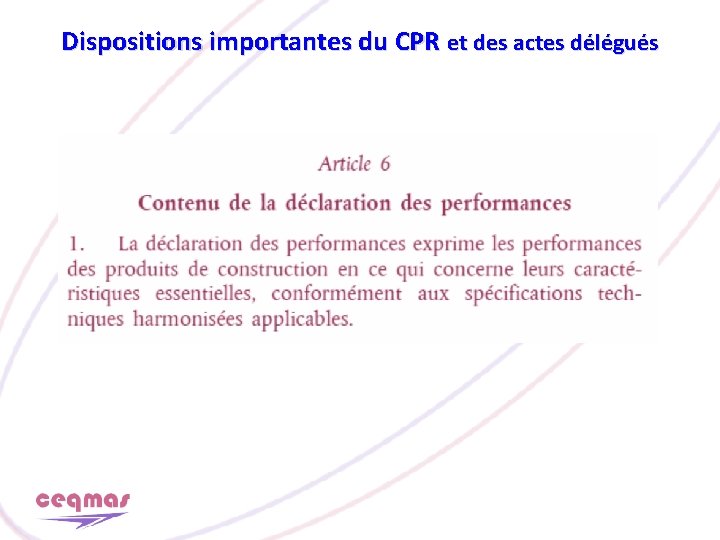 Dispositions importantes du CPR et des actes délégués

Article 6

Contenu de la déclaration des performances

1. La déclaration des performances exprime les performances des produits de construction en ce qui concerne leurs caractéristiques essentielles, conformément aux spécifications techniques harmonisées applicables.

ceqmas